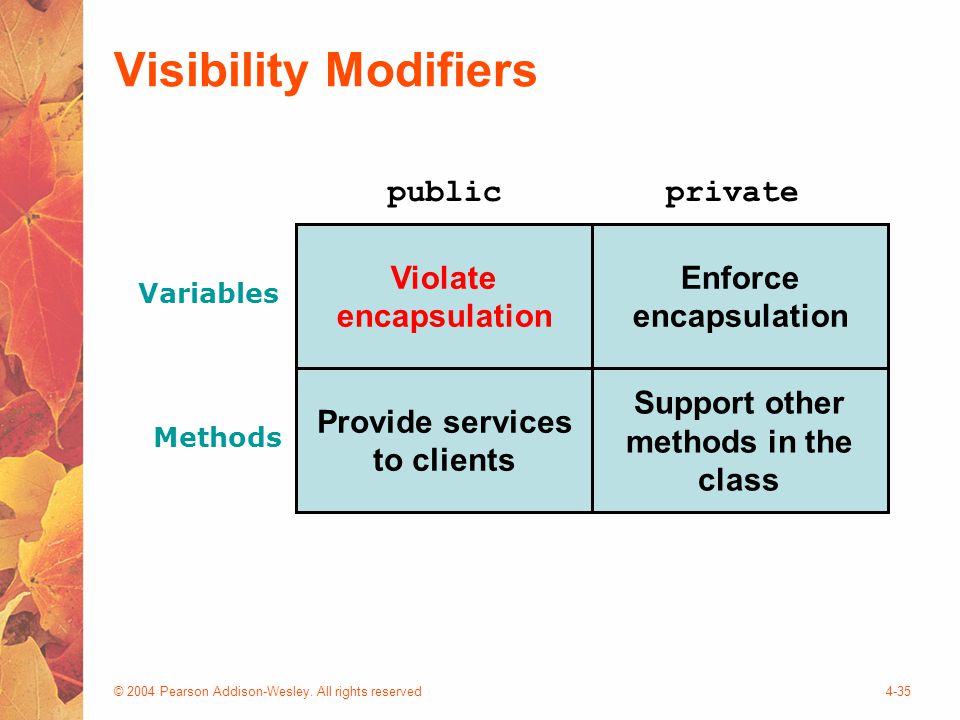 Visibility Modifiers

| | public | private |
|---|---|---|
| Variables | Violate encapsulation | Enforce encapsulation |
| Methods | Provide services to clients | Support other methods in the class |

© 2004 Pearson Addison-Wesley. All rights reserved

4-35